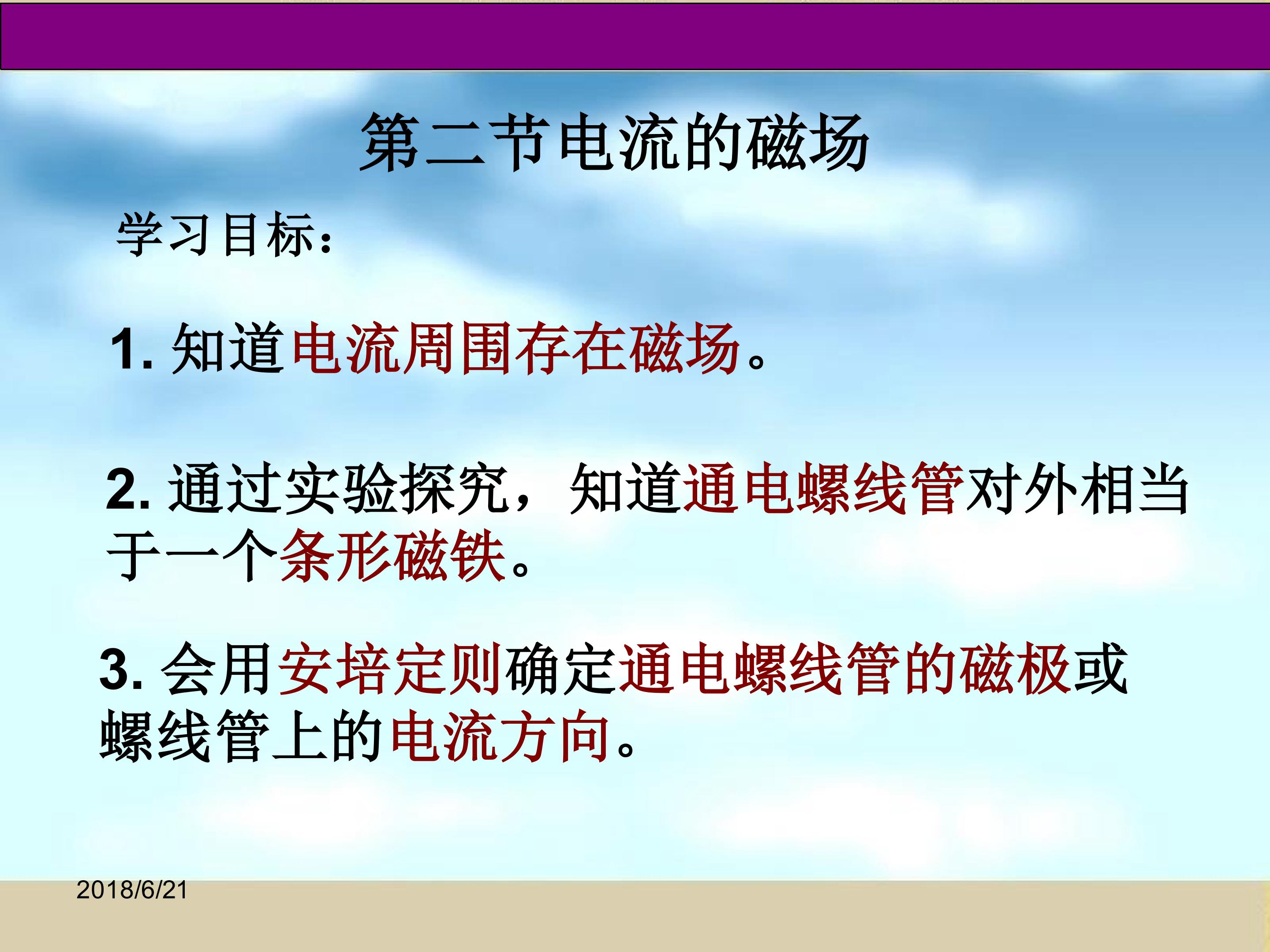 第二节电流的磁场

学习目标：

1. 知道电流周围存在磁场。

2. 通过实验探究，知道通电螺线管对外相当于一个条形磁铁。

3. 会用安培定则确定通电螺线管的磁极或螺线管上的电流方向。

2018/6/21